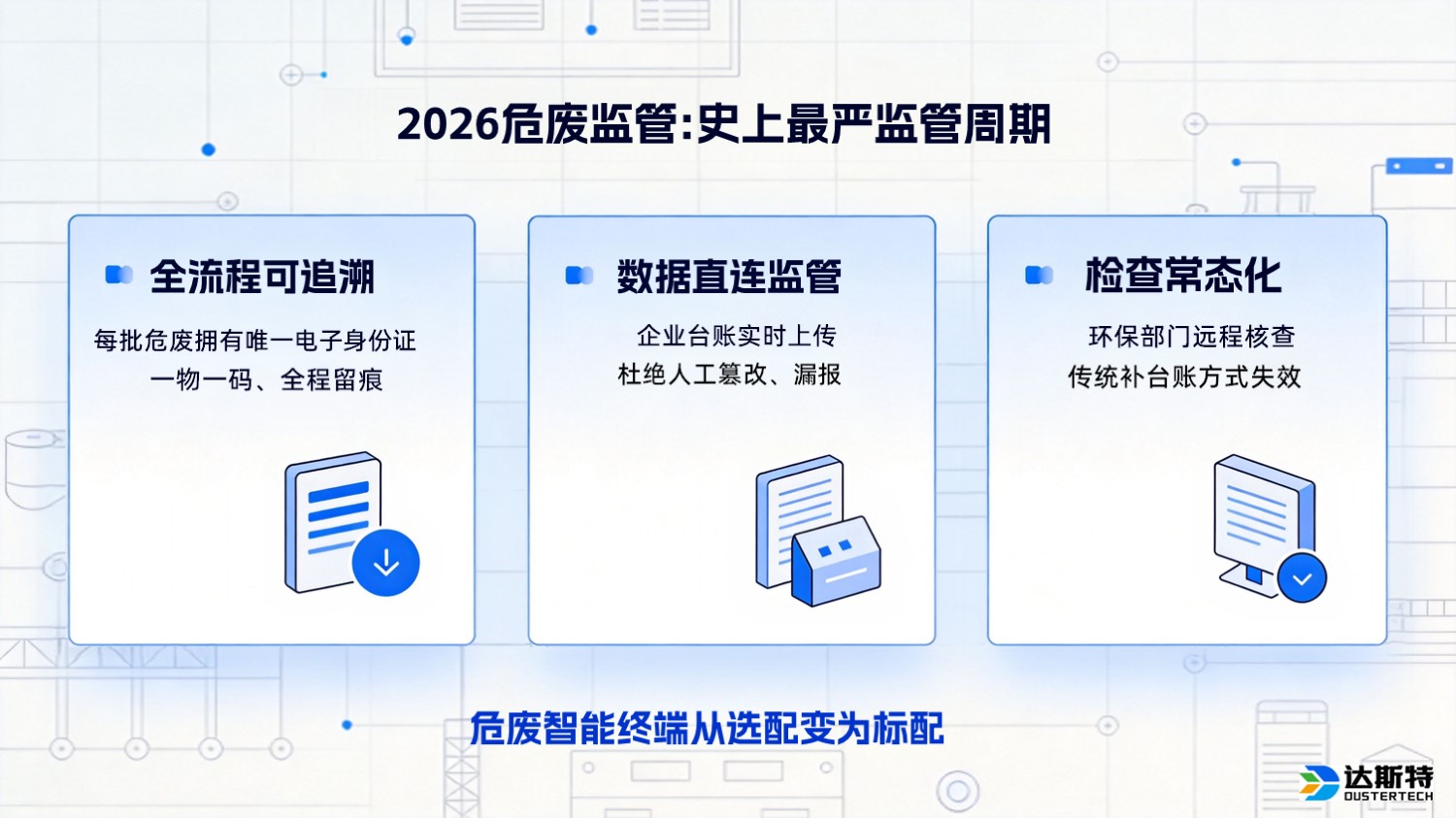 2026危废监管:史上最严监管周期

全流程可追溯

每批危废拥有唯一电子身份证
一物一码、全程留痕

数据直连监管

企业台账实时上传
杜绝人工篡改、漏报

检查常态化

环保部门远程核查
传统补台账方式失效

危废智能终端从选配变为标配

达斯特
DUSTERTECH